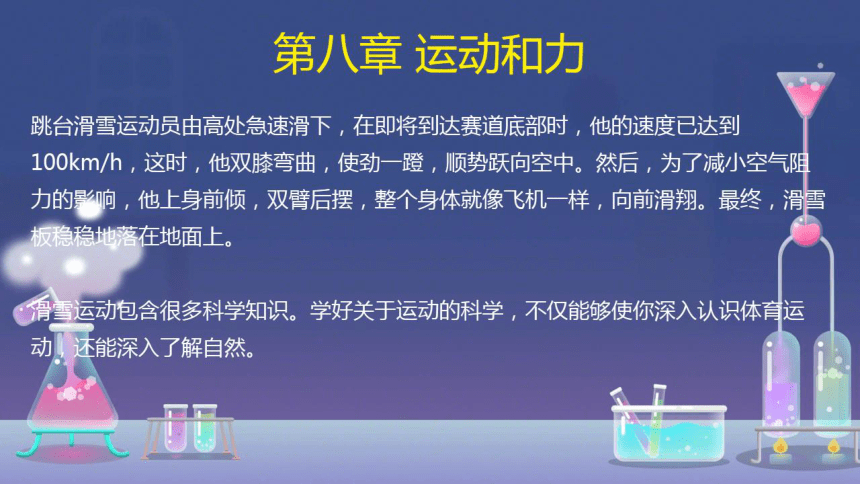 第八章 运动和力

跳台滑雪运动员由高处急速滑下，在即将到达赛道底部时，他的速度已达到100km/h，这时，他双膝弯曲，使劲一蹬，顺势跃向空中。然后，为了减小空气阻力的影响，他上身前倾，双臂后摆，整个身体就像飞机一样，向前滑翔。最终，滑雪板稳稳地落在地面上。

滑雪运动包含很多科学知识。学好关于运动的科学，不仅能够使你深入认识体育运动，还能深入了解自然。